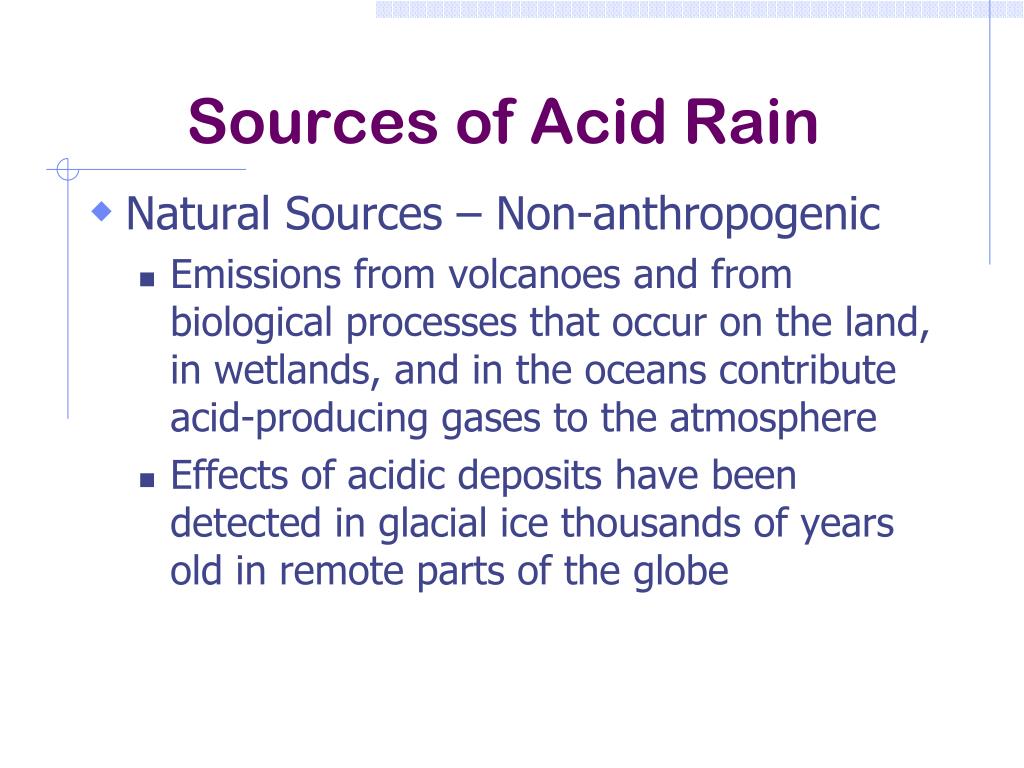 Sources of Acid Rain

Natural Sources – Non-anthropogenic

Emissions from volcanoes and from biological processes that occur on the land, in wetlands, and in the oceans contribute acid-producing gases to the atmosphere

Effects of acidic deposits have been detected in glacial ice thousands of years old in remote parts of the globe